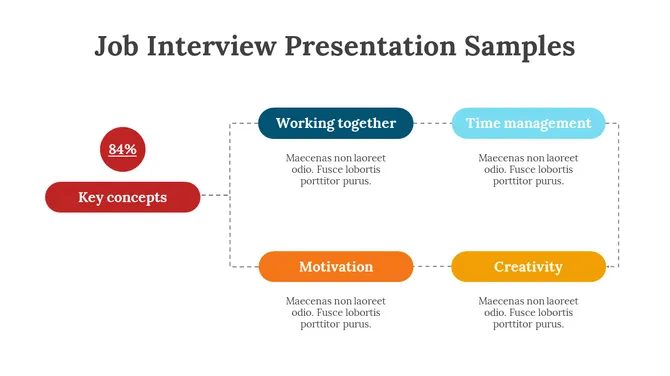 Job Interview Presentation Samples

84%

Key concepts

Working together

Maecenas non laoreet odio. Fusce lobortis porttitor purus.

Time management

Maecenas non laoreet odio. Fusce lobortis porttitor purus.

Motivation

Maecenas non laoreet odio. Fusce lobortis porttitor purus.

Creativity

Maecenas non laoreet odio. Fusce lobortis porttitor purus.